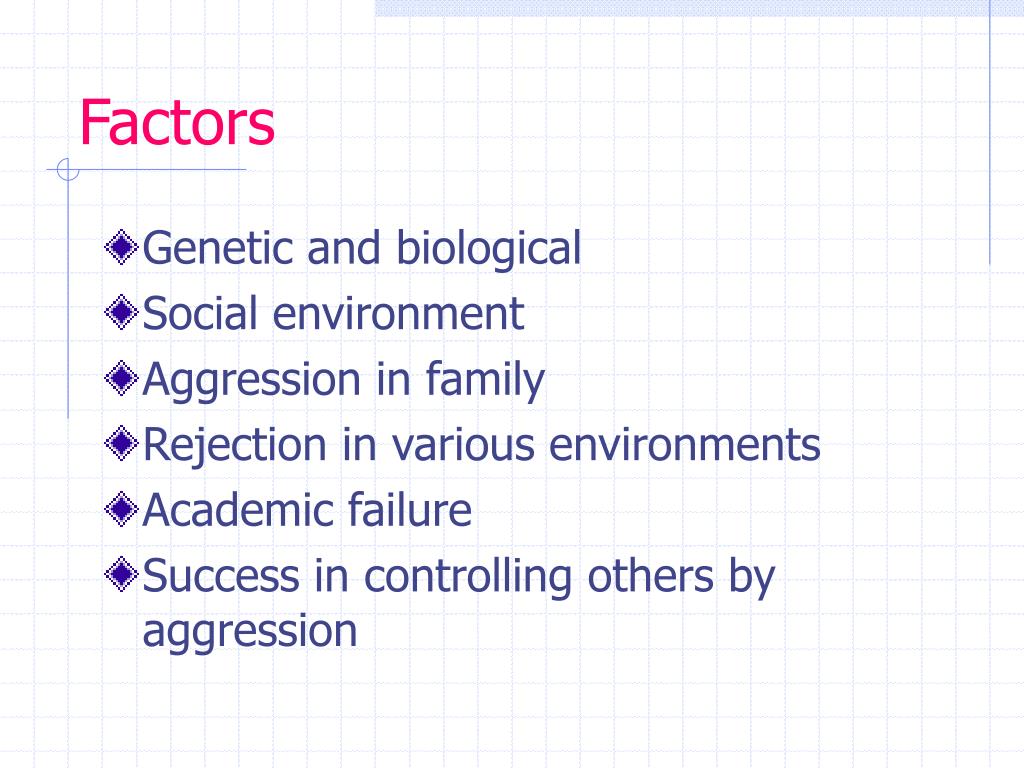 Factors

Genetic and biological
Social environment
Aggression in family
Rejection in various environments
Academic failure
Success in controlling others by aggression